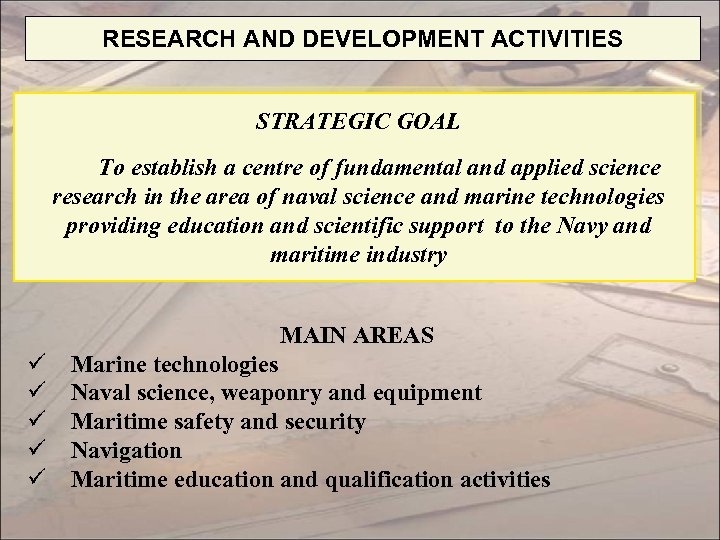 RESEARCH AND DEVELOPMENT ACTIVITIES

STRATEGIC GOAL

To establish a centre of fundamental and applied science research in the area of naval science and marine technologies providing education and scientific support to the Navy and maritime industry

MAIN AREAS

✓ Marine technologies
✓ Naval science, weaponry and equipment
✓ Maritime safety and security
✓ Navigation
✓ Maritime education and qualification activities